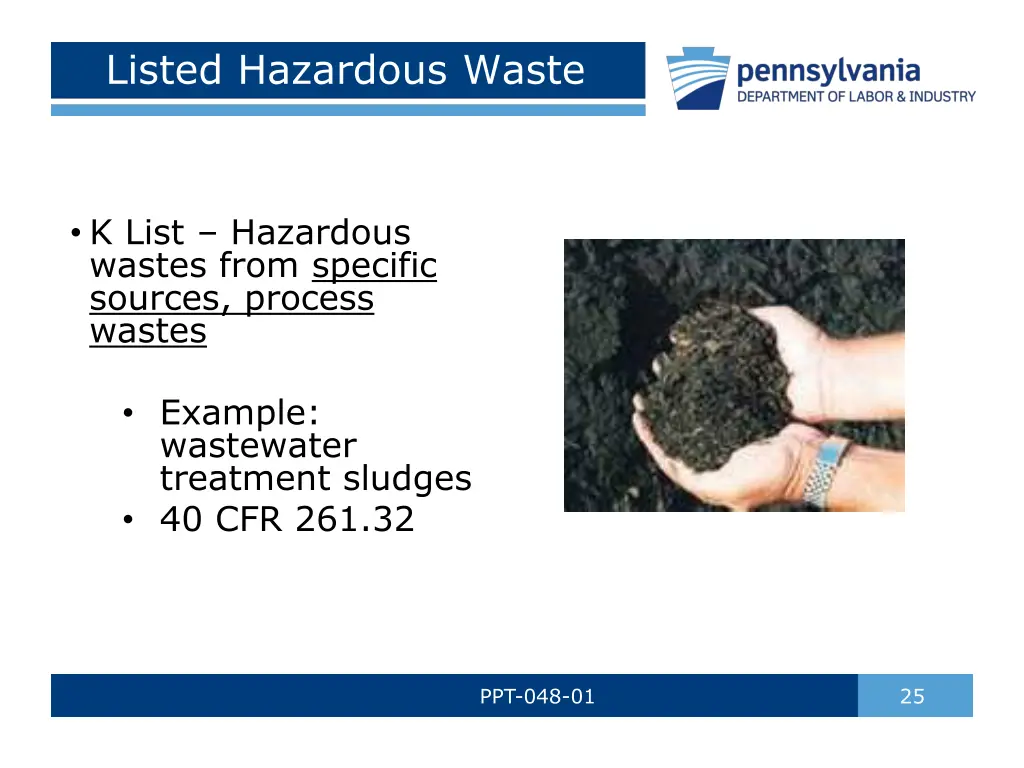 Listed Hazardous Waste

pennsylvania
DEPARTMENT OF LABOR & INDUSTRY

• K List – Hazardous wastes from specific sources, process wastes

• Example: wastewater treatment sludges
• 40 CFR 261.32

PPT-048-01

25